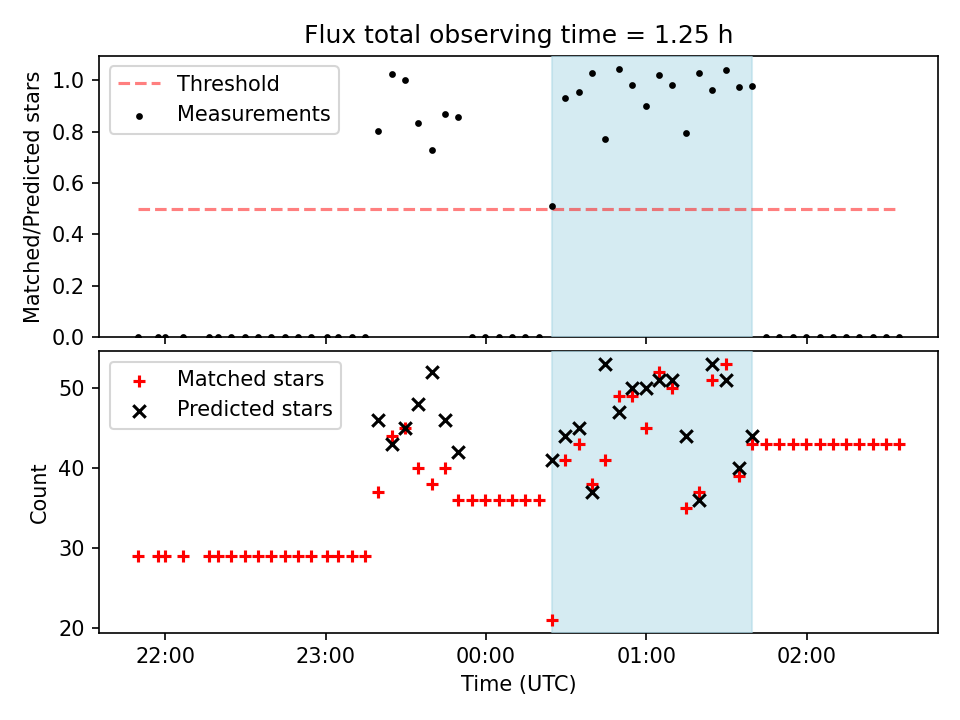 Flux total observing time = 1.25 h

Threshold
Measurements

Matched/Predicted stars

1.0
0.8
0.6
0.4
0.2
0.0

Matched stars
Predicted stars

Count

50
40
30
20

22:00
23:00
00:00
01:00
02:00

Time (UTC)